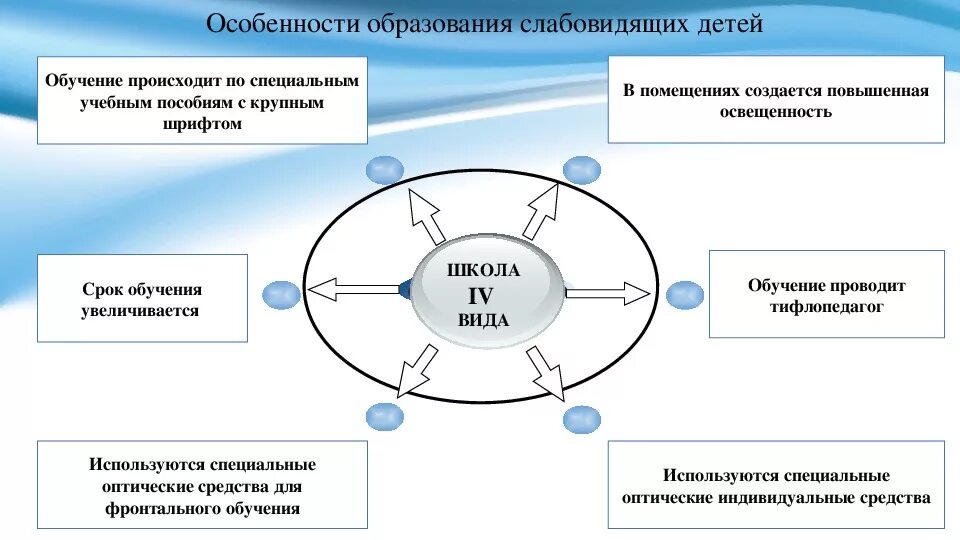 Особенности образования слабовидящих детей

Обучение происходит по специальным учебным пособиям с крупным шрифтом

В помещениях создается повышенная освещенность

Срок обучения увеличивается

ШКОЛА
IV
ВИДА

Обучение проводит тифлопедагог

Используются специальные оптические средства для фронтального обучения

Используются специальные оптические индивидуальные средства